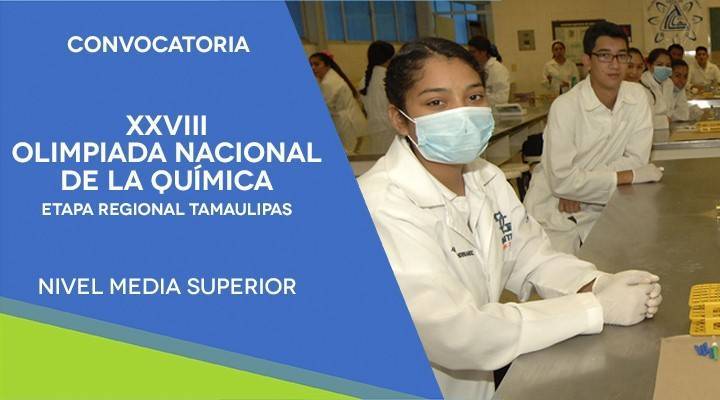 CONVOCATORIA

XXVIII
OLIMPIADA NACIONAL
DE LA QUÍMICA
ETAPA REGIONAL TAMAULIPAS

NIVEL MEDIA SUPERIOR